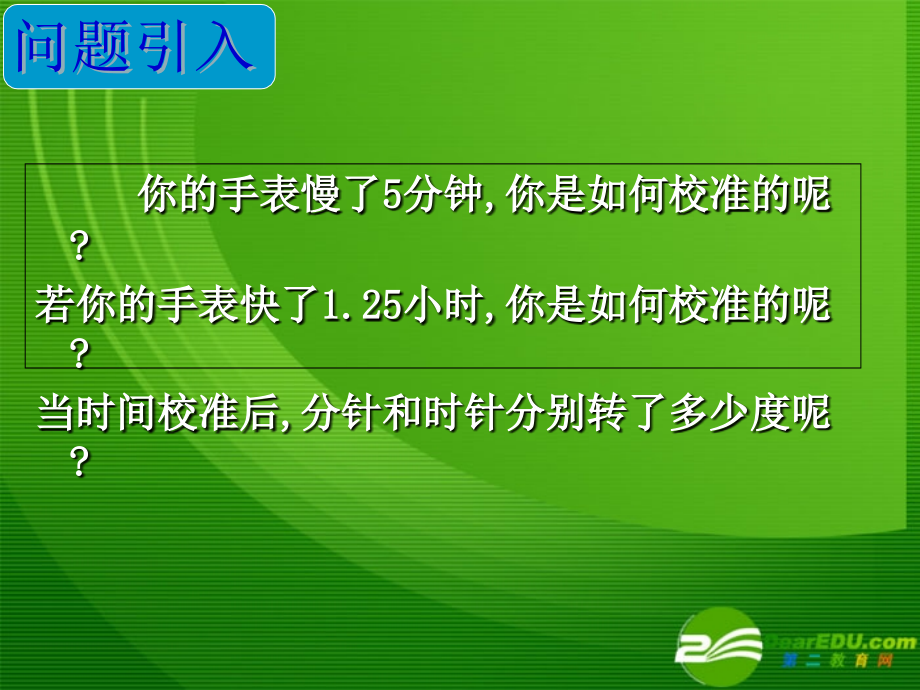 问题引入

你的手表慢了5分钟，你是如何校准的呢？

若你的手表快了1.25小时，你是如何校准的呢？

当时间校准后，分针和时针分别转了多少度呢？

DearEDU.com
第二教育网